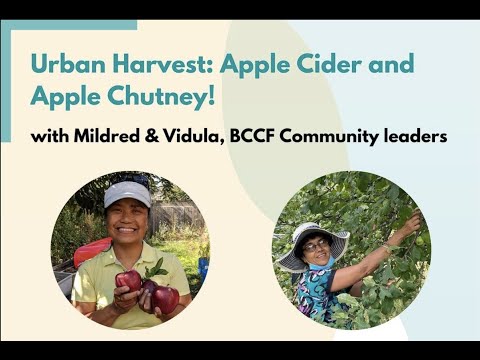 Urban Harvest: Apple Cider and Apple Chutney!

with Mildred & Vidula, BCCF Community leaders